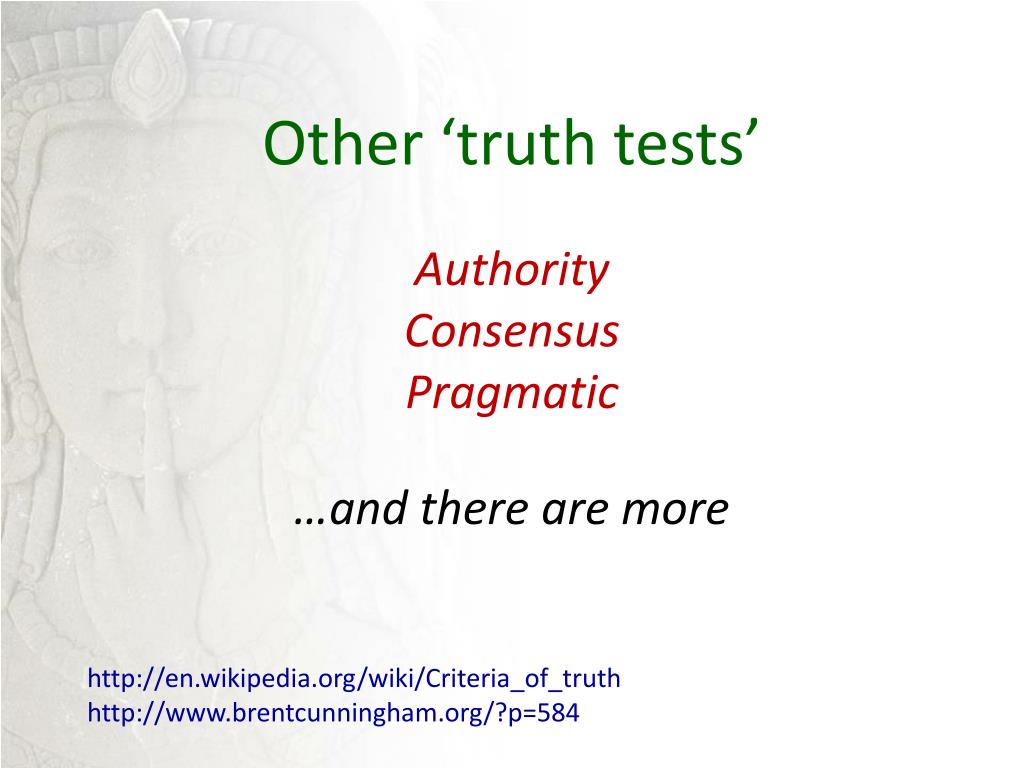 Other ‘truth tests’

Authority
Consensus
Pragmatic

…and there are more

http://en.wikipedia.org/wiki/Criteria_of_truth
http://www.brentcunningham.org/?p=584